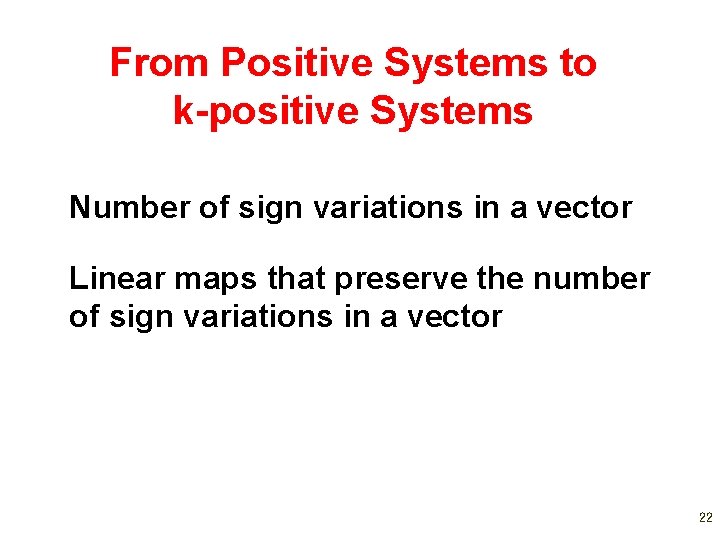 From Positive Systems to k-positive Systems

Number of sign variations in a vector

Linear maps that preserve the number of sign variations in a vector

22